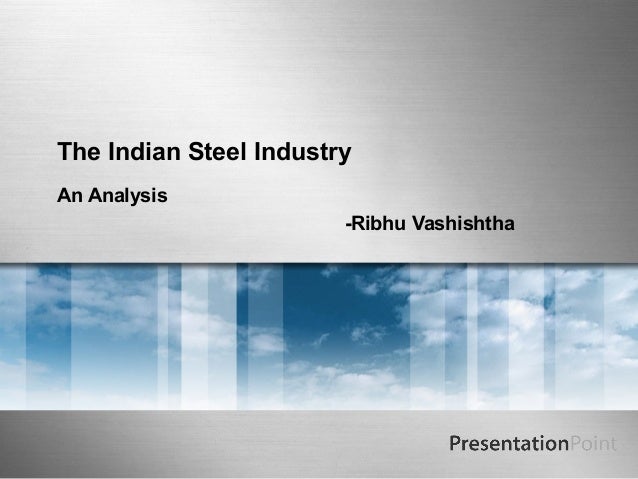 The Indian Steel Industry

An Analysis

-Ribhu Vashishtha

PresentationPoint